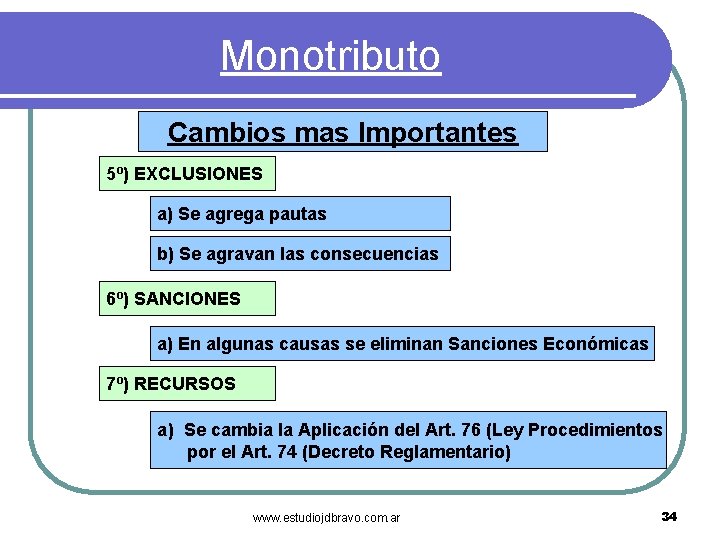 Monotributo

Cambios mas Importantes

5º) EXCLUSIONES

a) Se agrega pautas

b) Se agravan las consecuencias

6º) SANCIONES

a) En algunas causas se eliminan Sanciones Económicas

7º) RECURSOS

a) Se cambia la Aplicación del Art. 76 (Ley Procedimientos por el Art. 74 (Decreto Reglamentario)

www.estudiojdbravo.com.ar

34